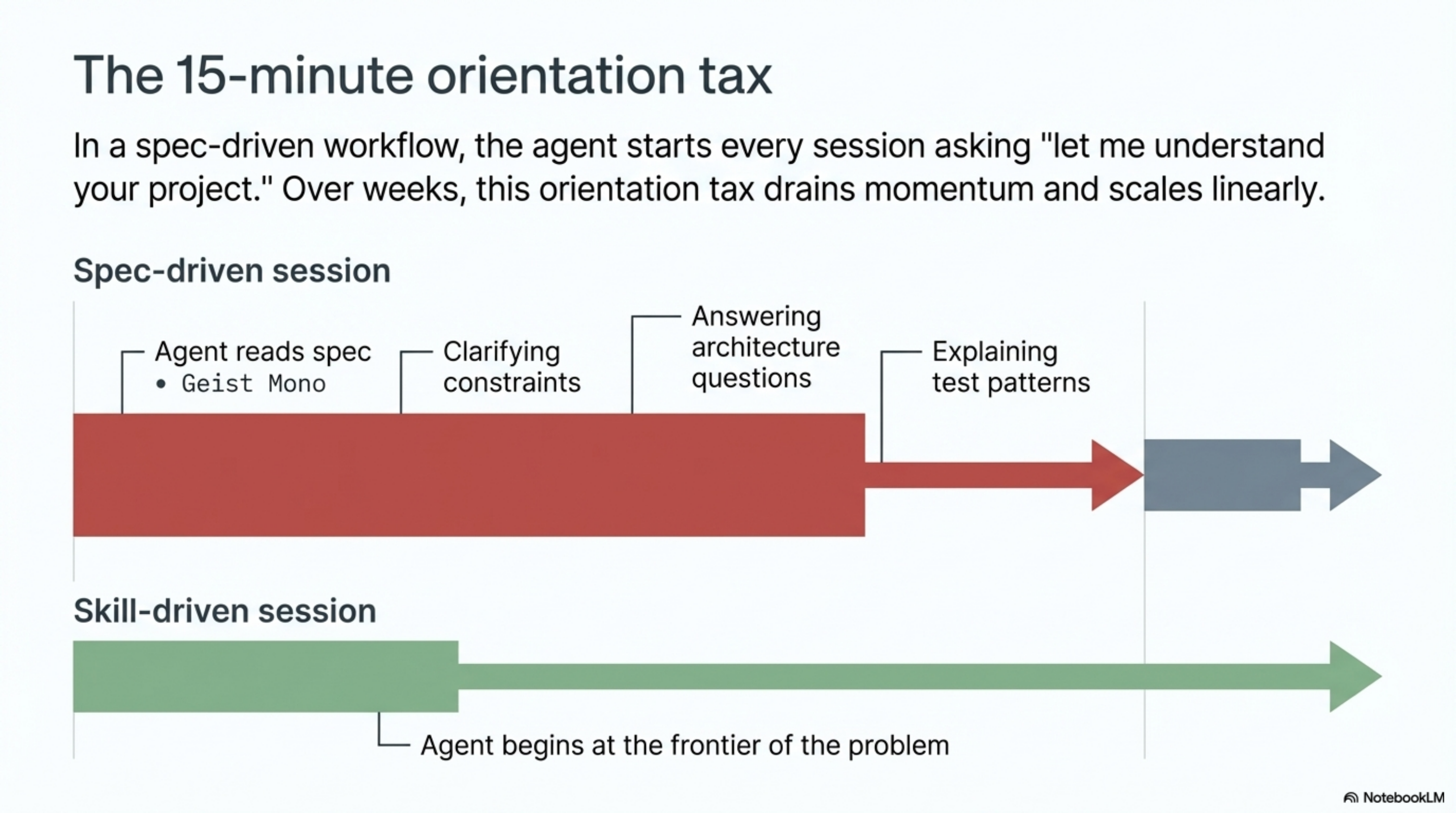 The 15-minute orientation tax

In a spec-driven workflow, the agent starts every session asking "let me understand your project." Over weeks, this orientation tax drains momentum and scales linearly.

Spec-driven session

Agent reads spec
• Geist Mono

Clarifying constraints

Answering architecture questions

Explaining test patterns

Skill-driven session

Agent begins at the frontier of the problem

NotebookLM